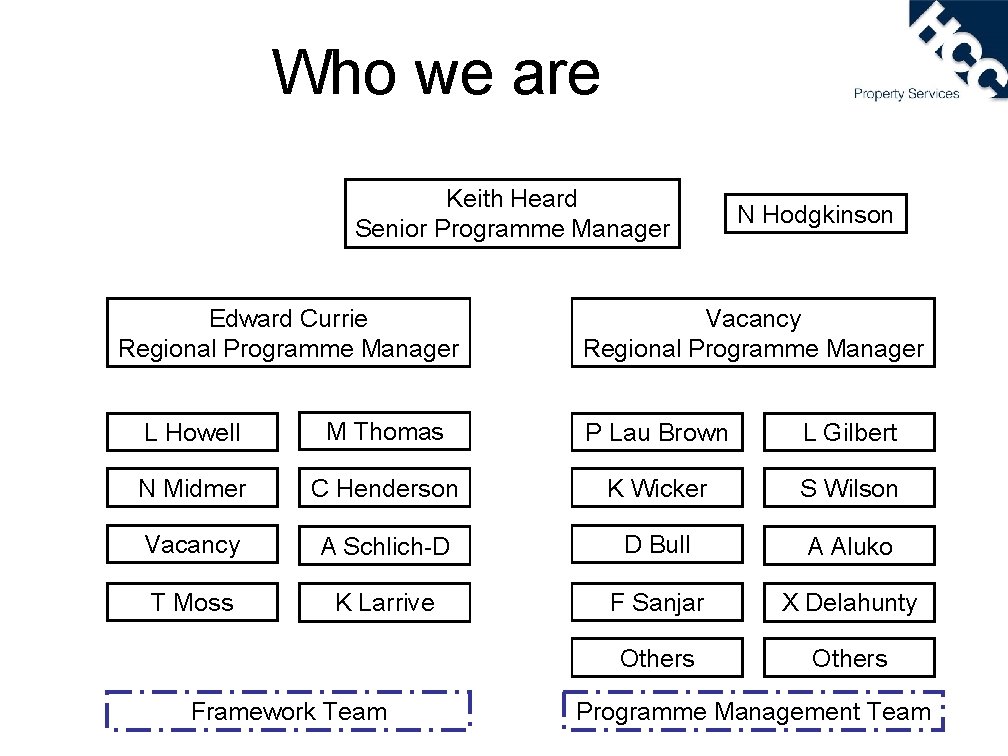 Who we are

HCC
Property Services

Keith Heard
Senior Programme Manager

N Hodgkinson

Edward Currie
Regional Programme Manager

L Howell

M Thomas

N Midmer

C Henderson

Vacancy

A Schlich-D

T Moss

K Larrive

Framework Team

Vacancy
Regional Programme Manager

P Lau Brown

L Gilbert

K Wicker

S Wilson

D Bull

A Aluko

F Sanjar

X Delahunty

Others

Others

Programme Management Team